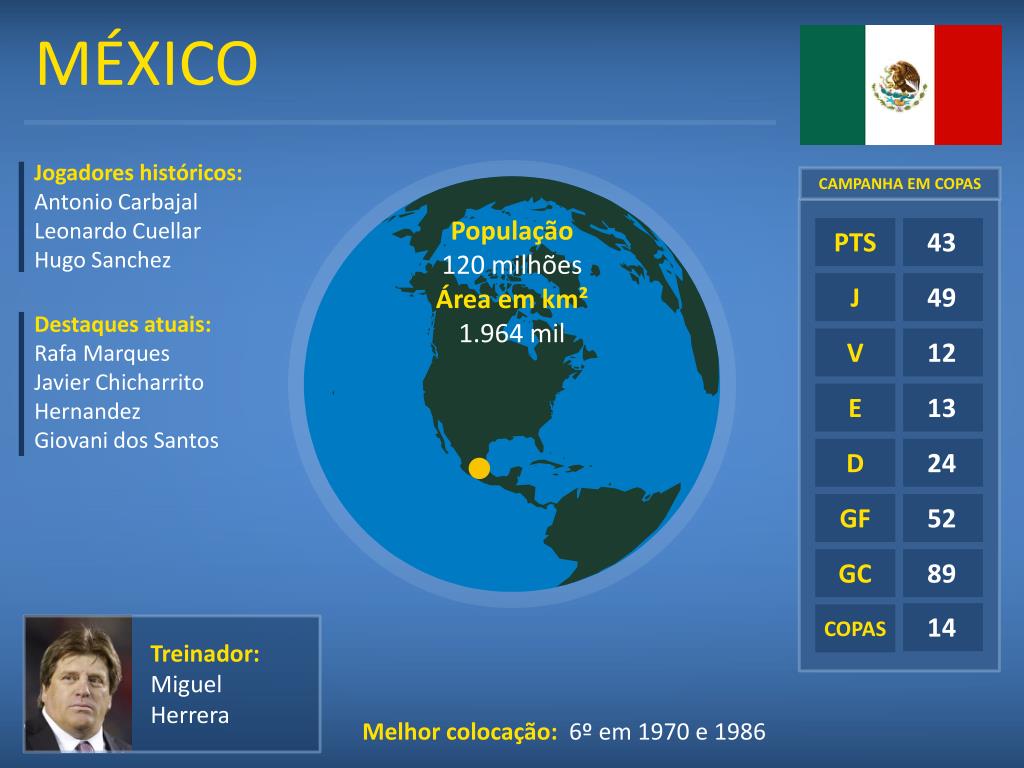 MÉXICO

Jogadores históricos:
Antonio Carbajal
Leonardo Cuellar
Hugo Sanchez

Destaques atuais:
Rafa Marques
Javier Chicharrito Hernandez
Giovani dos Santos

População
120 milhões
Área em km²
1.964 mil

CAMPANHA EM COPAS

| PTS | 43 |
|---|---|
| J | 49 |
| V | 12 |
| E | 13 |
| D | 24 |
| GF | 52 |
| GC | 89 |
| COPAS | 14 |

Treinador:
Miguel
Herrera

Melhor colocação: 6º em 1970 e 1986